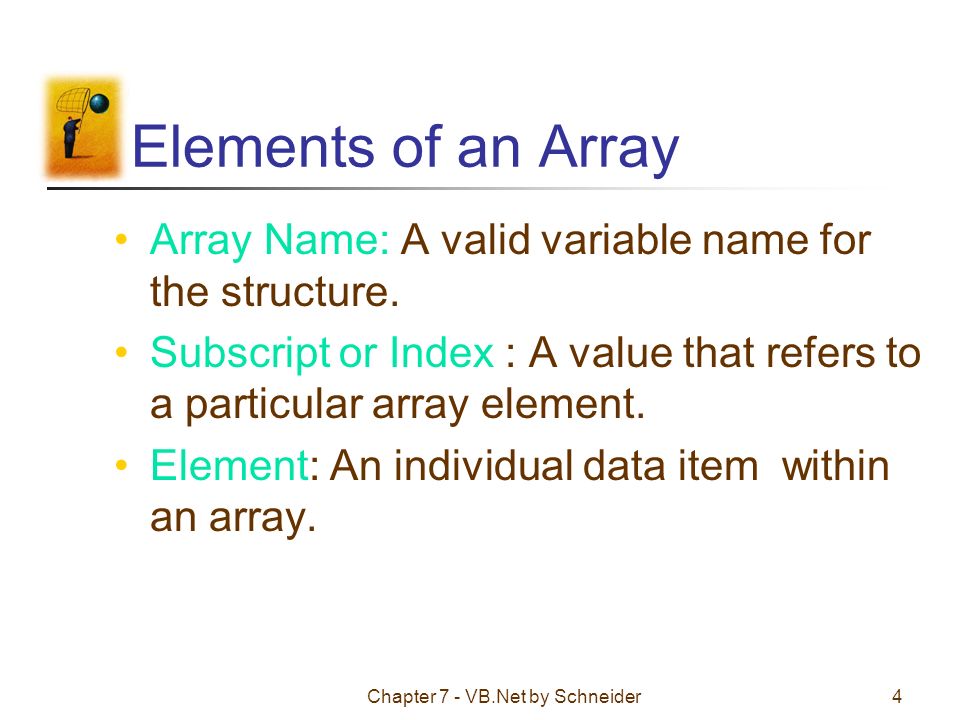 Elements of an Array

• Array Name: A valid variable name for the structure.

• Subscript or Index : A value that refers to a particular array element.

• Element: An individual data item within an array.

Chapter 7 - VB.Net by Schneider

4